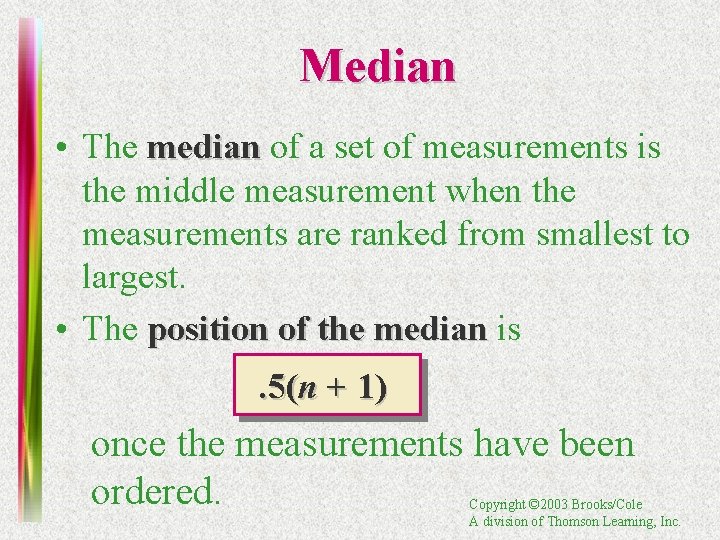 Median

• The median of a set of measurements is the middle measurement when the measurements are ranked from smallest to largest.

• The position of the median is

$.5(n + 1)$

once the measurements have been ordered.

Copyright ©2003 Brooks/Cole
A division of Thomson Learning, Inc.